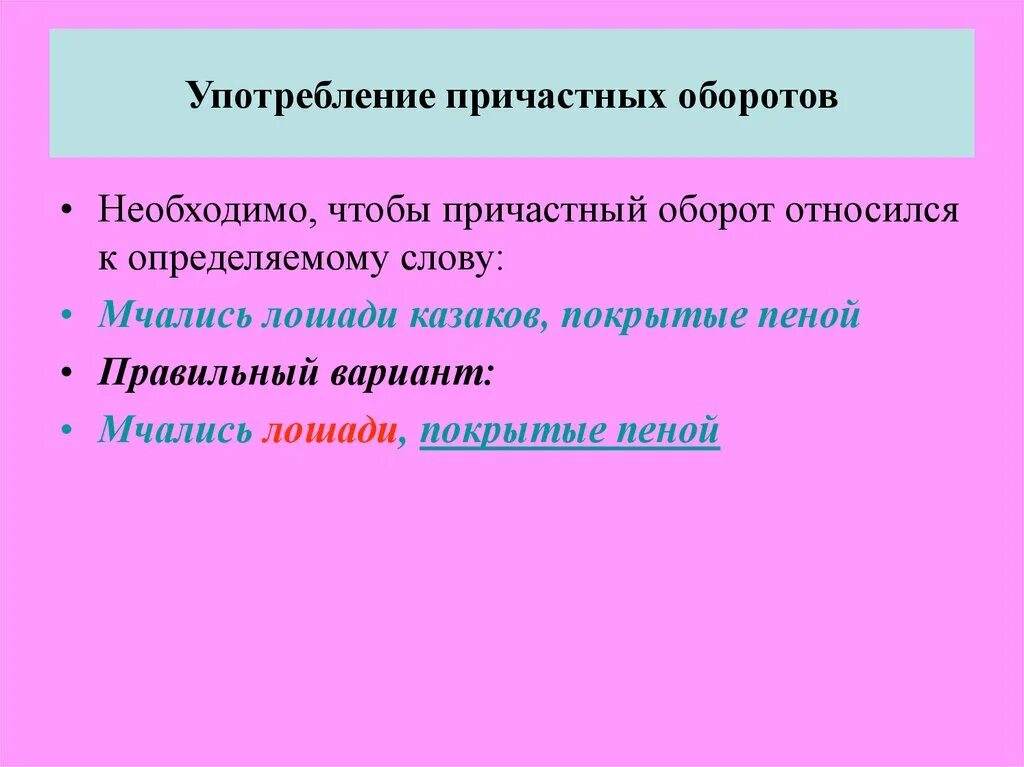 Употребление причастных оборотов

• Необходимо, чтобы причастный оборот относился к определяемому слову:

• Мчались лошади казаков, покрытые пеной

• Правильный вариант:

• Мчались лошади, покрытые пеной